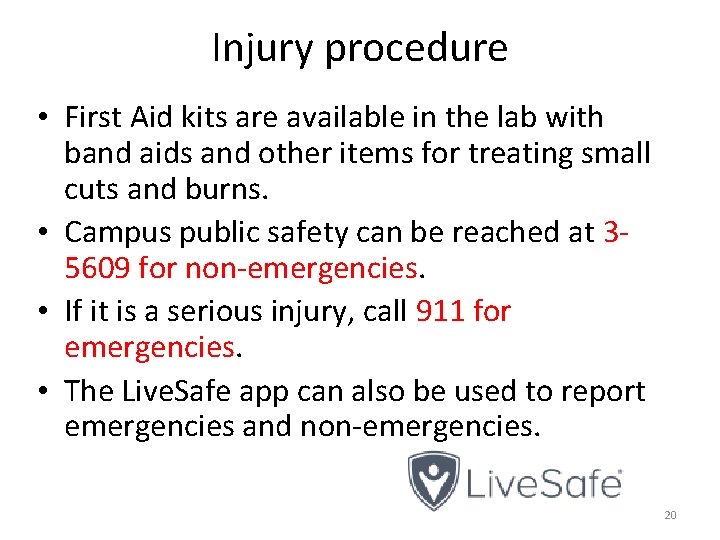 Injury procedure

• First Aid kits are available in the lab with band aids and other items for treating small cuts and burns.
• Campus public safety can be reached at 3-5609 for non-emergencies.
• If it is a serious injury, call 911 for emergencies.
• The LiveSafe app can also be used to report emergencies and non-emergencies.

LiveSafe

20